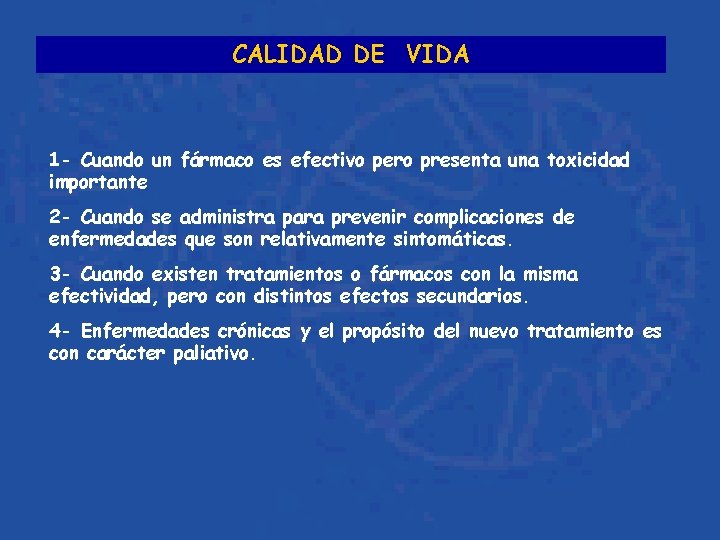 CALIDAD DE VIDA

1- Cuando un fármaco es efectivo pero presenta una toxicidad importante

2- Cuando se administra para prevenir complicaciones de enfermedades que son relativamente sintomáticas.

3- Cuando existen tratamientos o fármacos con la misma efectividad, pero con distintos efectos secundarios.

4- Enfermedades crónicas y el propósito del nuevo tratamiento es con carácter paliativo.